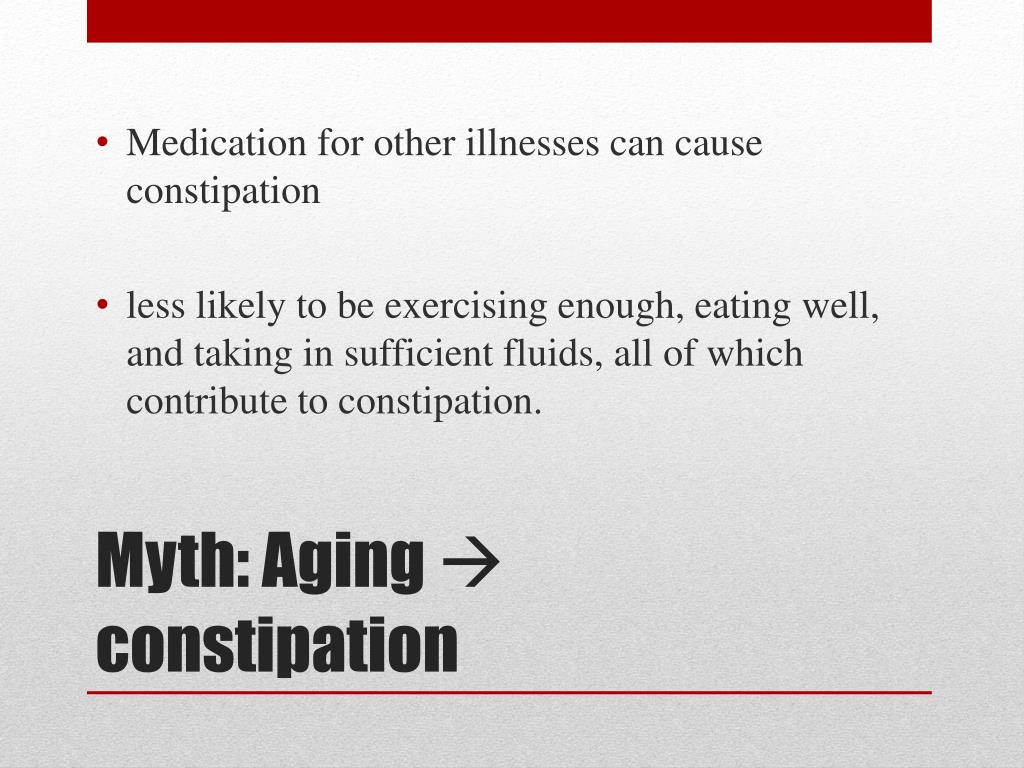 • Medication for other illnesses can cause constipation

• less likely to be exercising enough, eating well, and taking in sufficient fluids, all of which contribute to constipation.

Myth: Aging → constipation